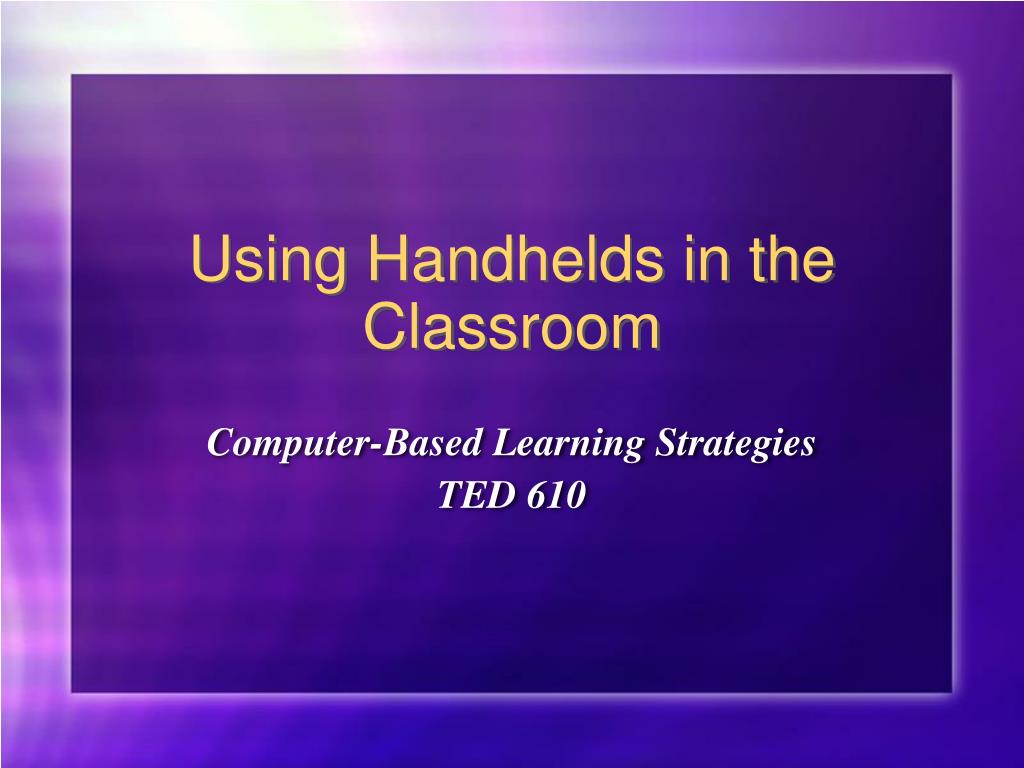 Using Handhelds in the Classroom

Computer-Based Learning Strategies
TED 610